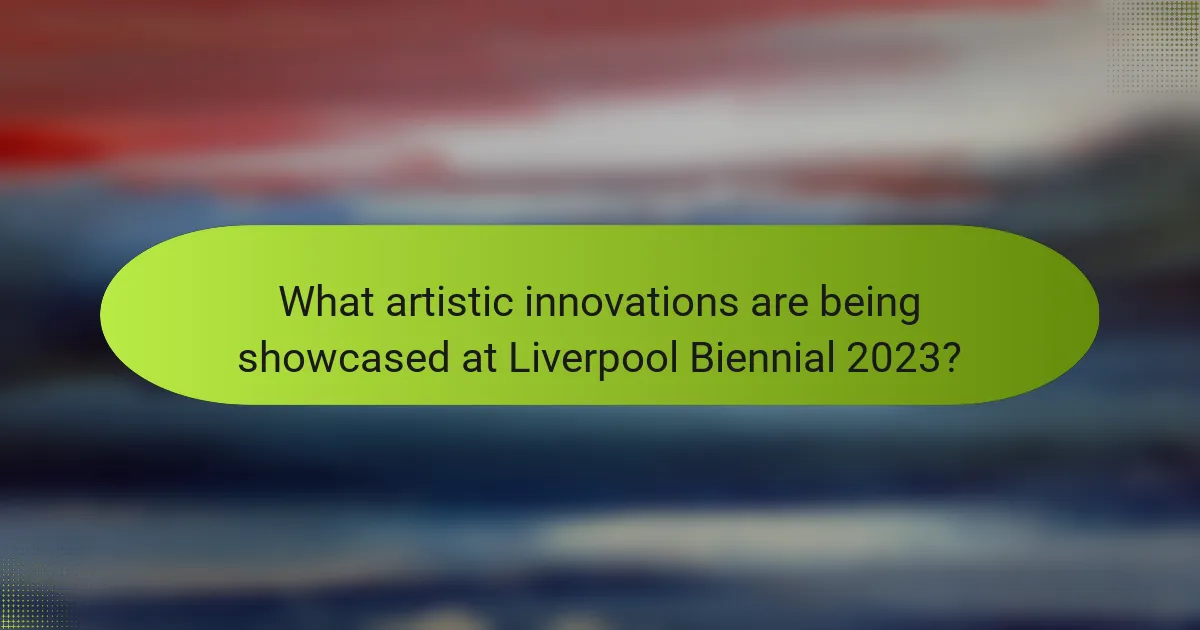 What artistic innovations are being showcased at Liverpool Biennial 2023?